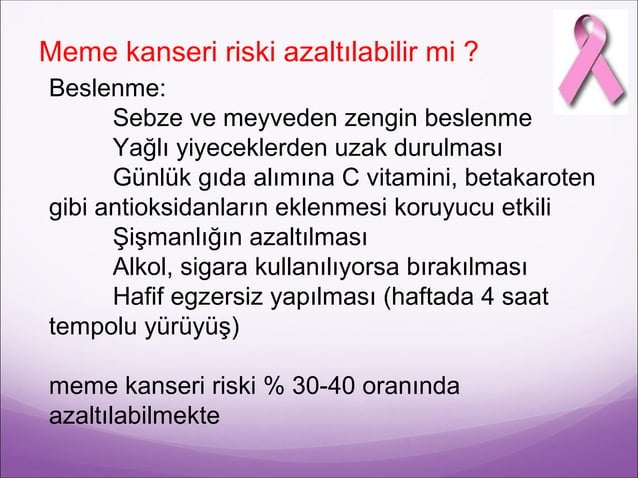 Meme kanseri riski azaltılabilir mi ?

Beslenme:

Sebze ve meyveden zengin beslenme

Yağlı yiyeceklerden uzak durulması

Günlük gıda alımına C vitamini, betakaroten gibi antioksidanların eklenmesi koruyucu etkili

Şişmanlığın azaltılması

Alkol, sigara kullanılıyorsa bırakılması

Hafif egzersiz yapılması (haftada 4 saat tempolu yürüyüş)

meme kanseri riski % 30-40 oranında azaltılabilmekte